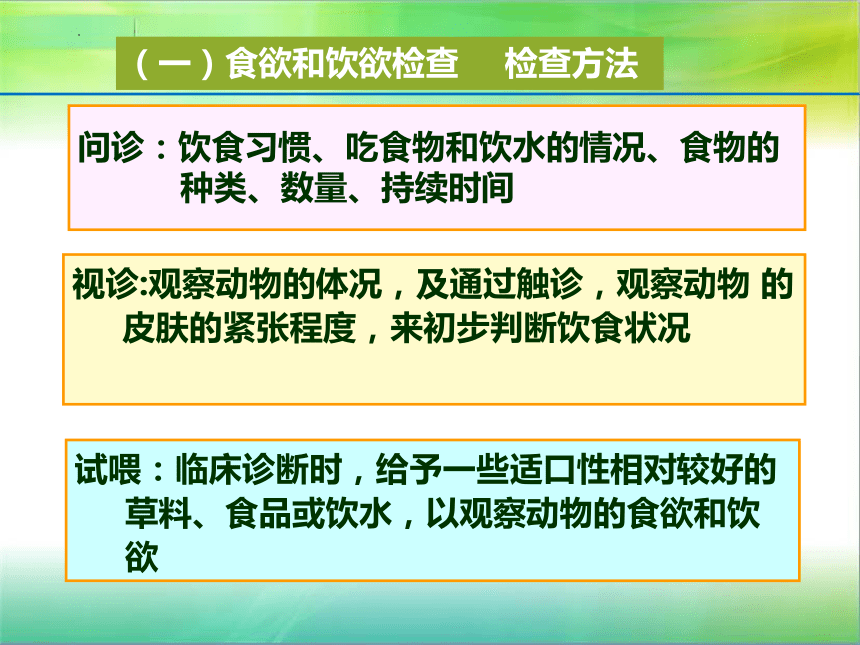 （一）食欲和饮欲检查　检查方法

问诊：饮食习惯、吃食物和饮水的情况、食物的种类、数量、持续时间

视诊:观察动物的体况，及通过触诊，观察动物 的皮肤的紧张程度，来初步判断饮食状况

试喂：临床诊断时，给予一些适口性相对较好的草料、食品或饮水，以观察动物的食欲和饮欲